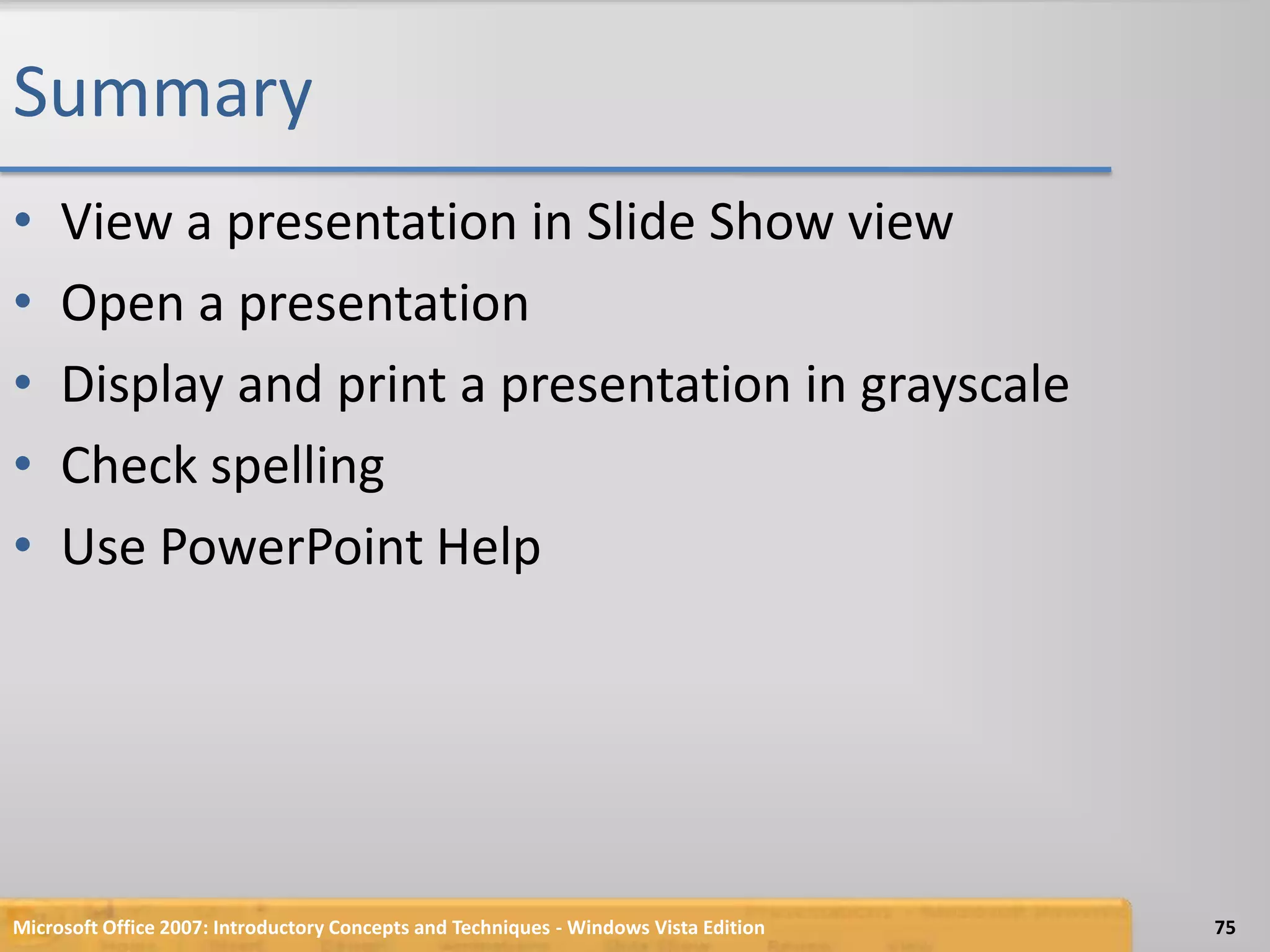 Summary

• View a presentation in Slide Show view
• Open a presentation
• Display and print a presentation in grayscale
• Check spelling
• Use PowerPoint Help

Microsoft Office 2007: Introductory Concepts and Techniques - Windows Vista Edition

75